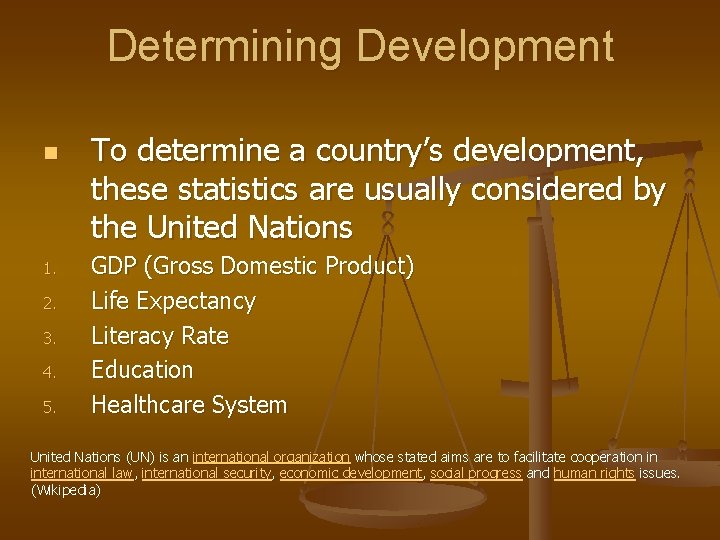 Determining Development

To determine a country's development, these statistics are usually considered by the United Nations

1. GDP (Gross Domestic Product)
2. Life Expectancy
3. Literacy Rate
4. Education
5. Healthcare System

United Nations (UN) is an international organization whose stated aims are to facilitate cooperation in international law, international security, economic development, social progress and human rights issues. (Wikipedia)